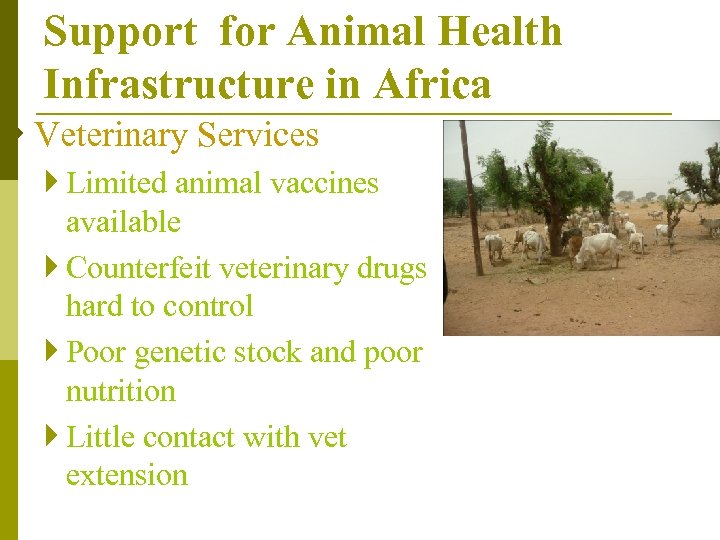 Support for Animal Health Infrastructure in Africa

Veterinary Services

Limited animal vaccines available

Counterfeit veterinary drugs hard to control

Poor genetic stock and poor nutrition

Little contact with vet extension